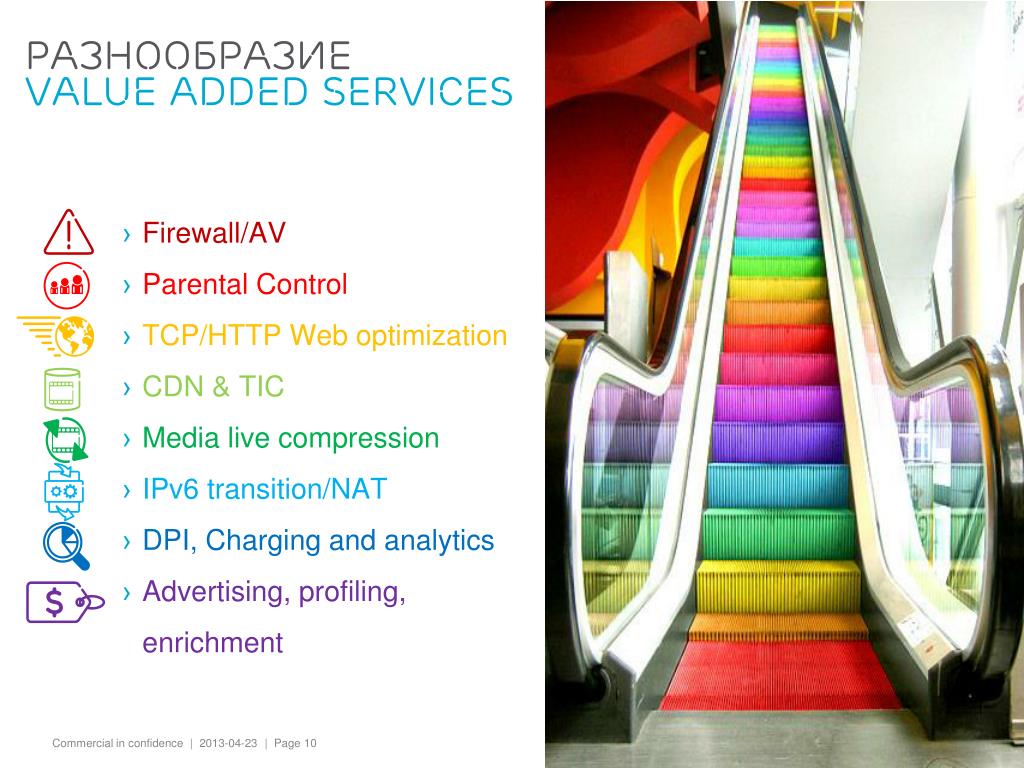 РАЗНООБРАЗИЕ
VALUE ADDED SERVICES

› Firewall/AV
› Parental Control
› TCP/HTTP Web optimization
› CDN & TIC
› Media live compression
› IPv6 transition/NAT
› DPI, Charging and analytics
› Advertising, profiling, enrichment

Commercial in confidence | 2013-04-23 | Page 10